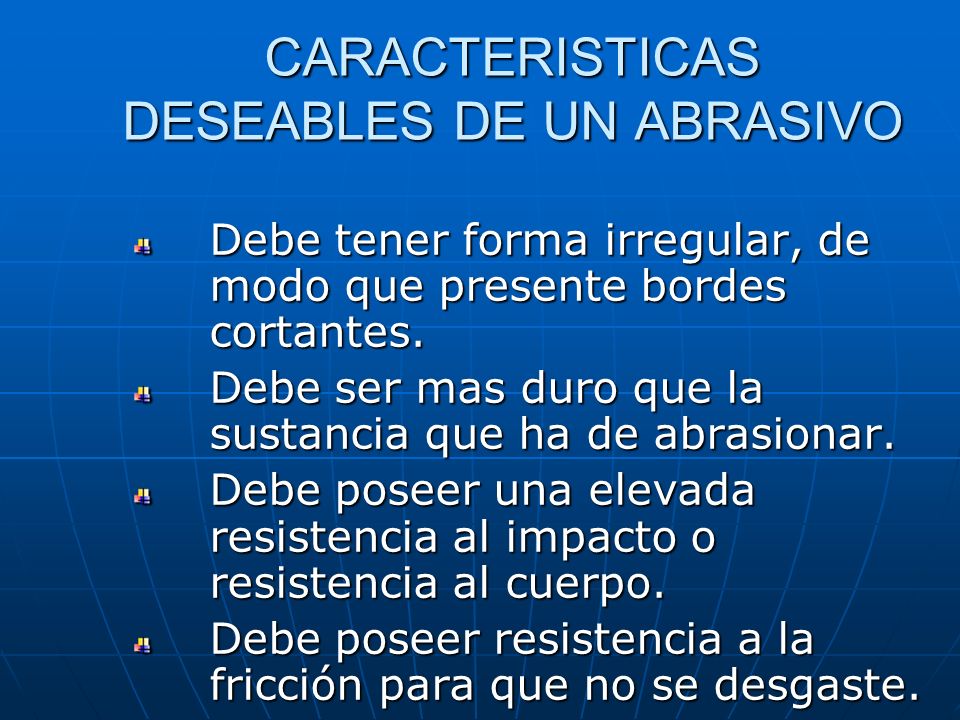 CARACTERISTICAS DESEABLES DE UN ABRASIVO

Debe tener forma irregular, de modo que presente bordes cortantes.

Debe ser mas duro que la sustancia que ha de abrasionar.

Debe poseer una elevada resistencia al impacto o resistencia al cuerpo.

Debe poseer resistencia a la fricción para que no se desgaste.